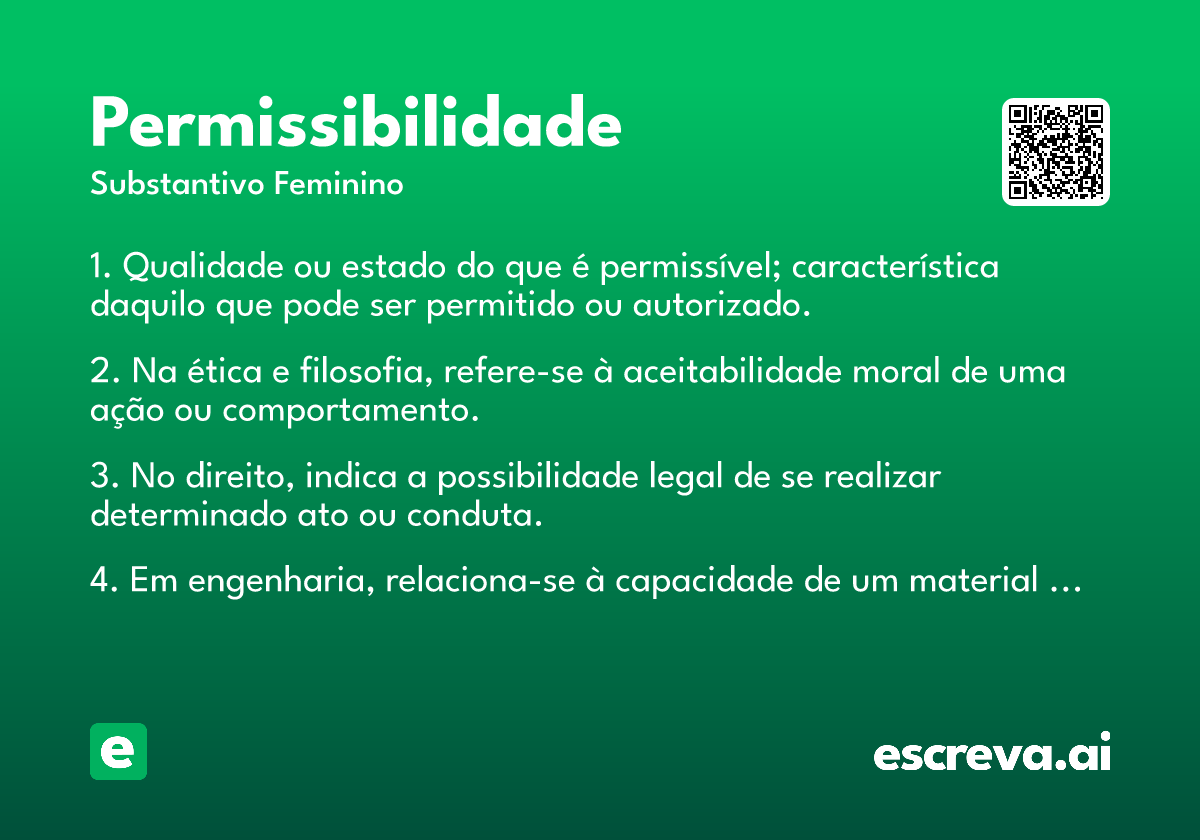 Permissibilidade
Substantivo Feminino

1. Qualidade ou estado do que é permissível; característica daquilo que pode ser permitido ou autorizado.

2. Na ética e filosofia, refere-se à aceitabilidade moral de uma ação ou comportamento.

3. No direito, indica a possibilidade legal de se realizar determinado ato ou conduta.

4. Em engenharia, relaciona-se à capacidade de um material …

e

escreva.ai